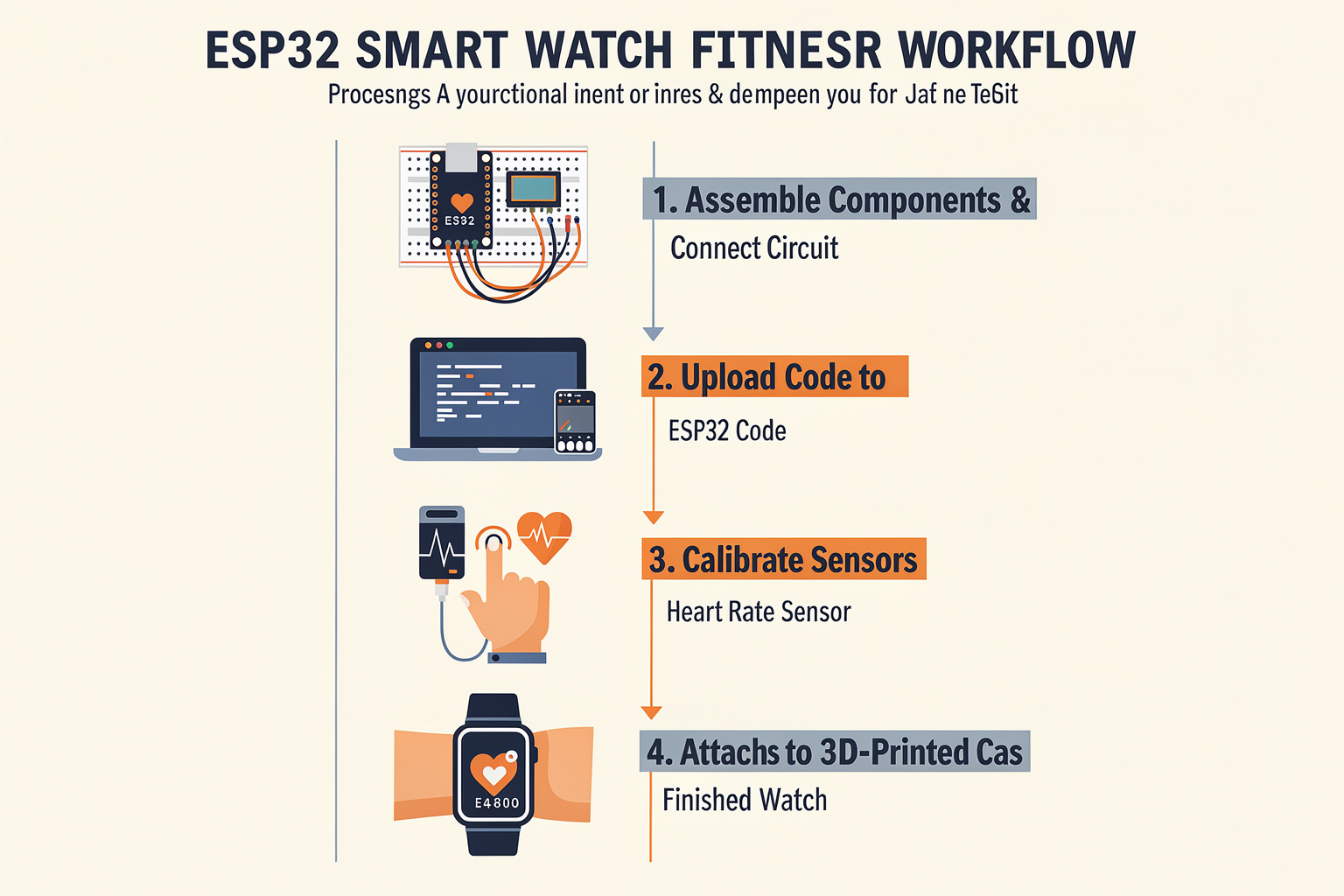 ESP32 SMART WATCH FITNESR WORKFLOW

Procesngs A yourctional inent or inres & dempeen you for Jaf ne TeGit

ES32

1. Assemble Components &

Connect Circuit

2. Upload Code to

ESP32 Code

3. Calibrate Sensors

Heart Rate Sensor

E4800

4. Attachs to 3D-Printed Cas

Finished Watch